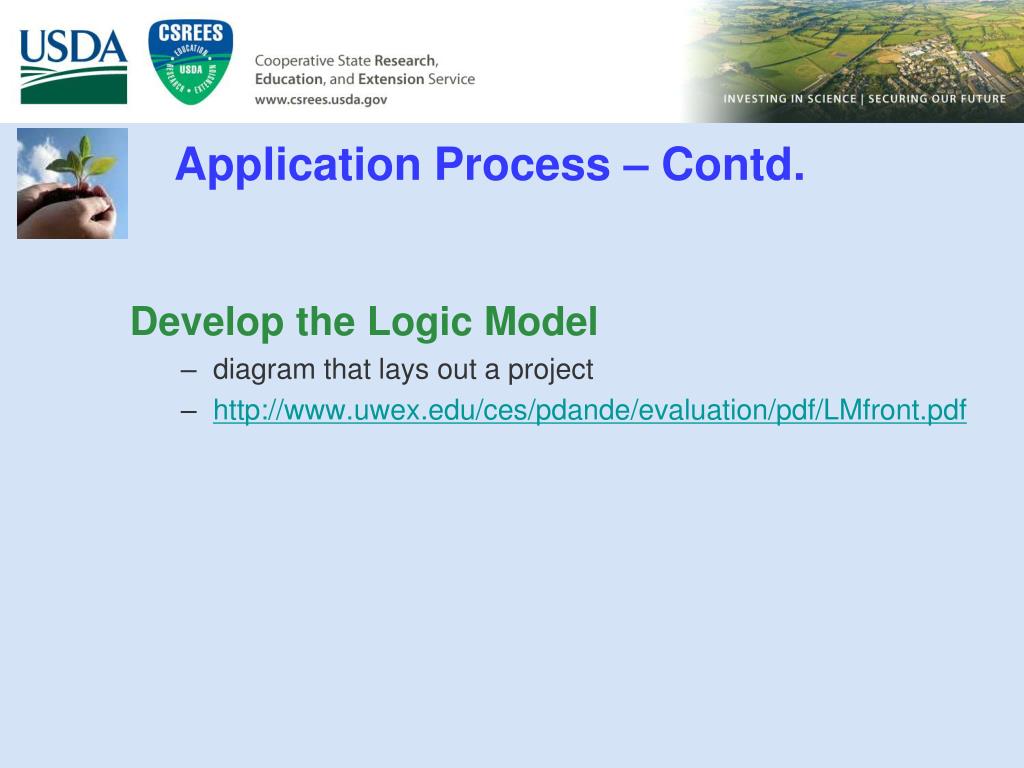 USDA

CSREES
EDUCATION
USDA
RESEARCH EXTENSION

Cooperative State Research, Education, and Extension Service
www.csrees.usda.gov

INVESTING IN SCIENCE | SECURING OUR FUTURE

Application Process – Contd.

Develop the Logic Model
– diagram that lays out a project
– http://www.uwex.edu/ces/pdande/evaluation/pdf/LMfront.pdf